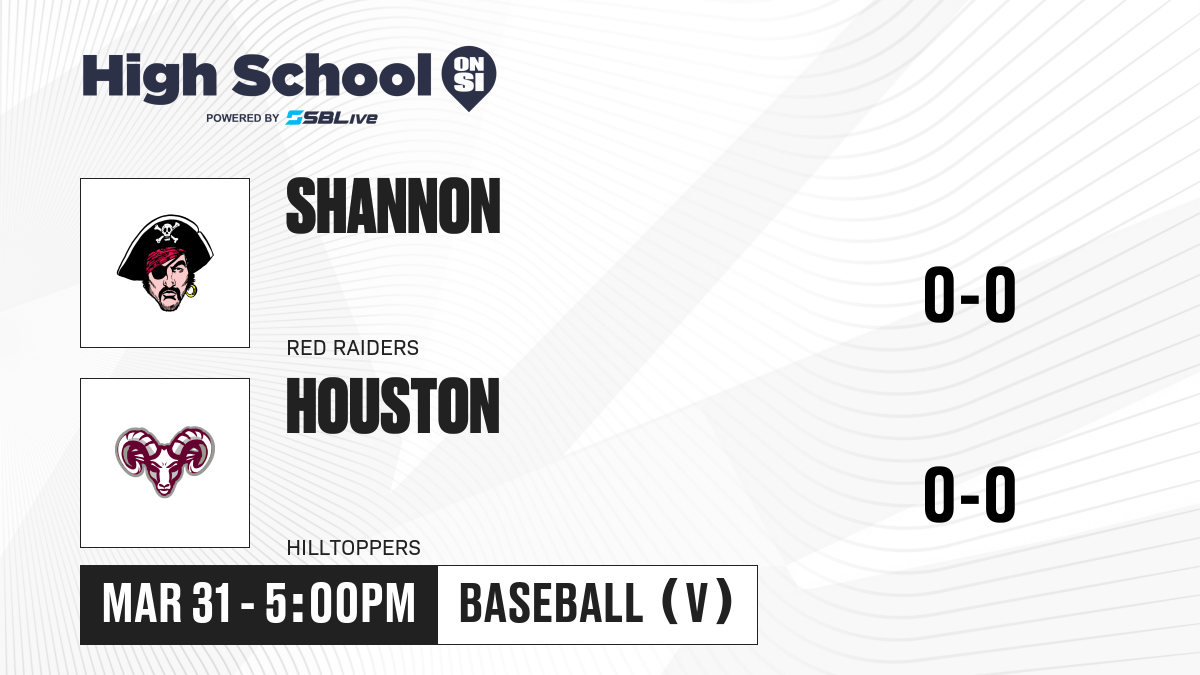 High School ON SI
POWERED BY SBLive

SHANNON
RED RAIDERS
0-0

HOUSTON
HILLTOPPERS
0-0

MAR 31 - 5:00PM
BASEBALL (V)